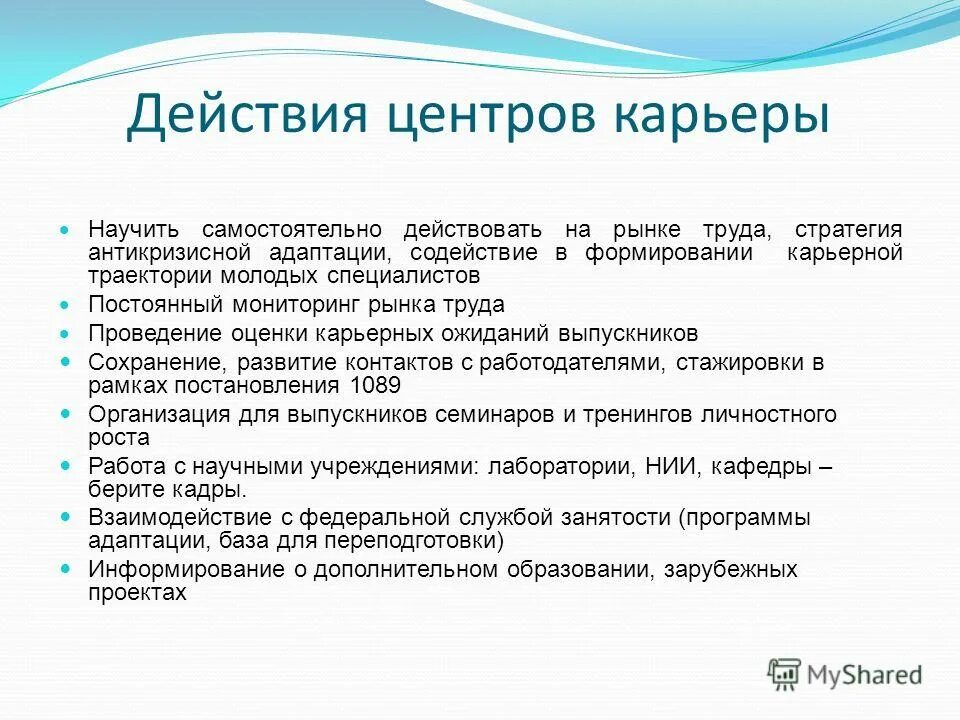 Действия центров карьеры

- Научить самостоятельно действовать на рынке труда, стратегия антикризисной адаптации, содействие в формировании карьерной траектории молодых специалистов
- Постоянный мониторинг рынка труда
- Проведение оценки карьерных ожиданий выпускников
- Сохранение, развитие контактов с работодателями, стажировки в рамках постановления 1089
- Организация для выпускников семинаров и тренингов личностного роста
- Работа с научными учреждениями: лаборатории, НИИ, кафедры – берите кадры.
- Взаимодействие с федеральной службой занятости (программы адаптации, база для переподготовки)
- Информирование о дополнительном образовании, зарубежных проектах

MyShared